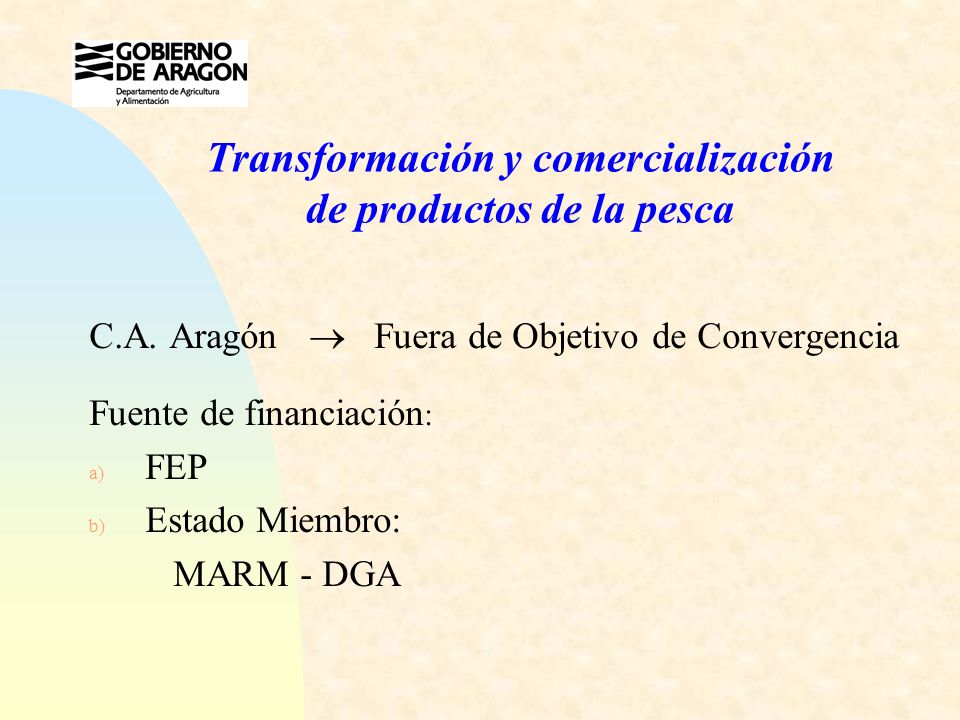 GOBIERNO DE ARAGON
Departamento de Agricultura y Alimentación

Transformación y comercialización de productos de la pesca

C.A. Aragón $\rightarrow$ Fuera de Objetivo de Convergencia

Fuente de financiación:

a) FEP

b) Estado Miembro:

MARM - DGA